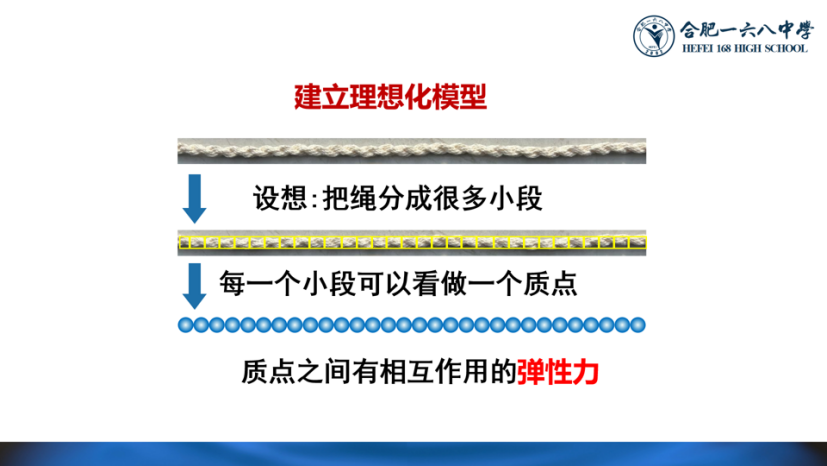 合肥一六八中學
HEFEI 168 HIGH SCHOOL

建立理想化模型

设想:把绳分成很多小段

每一个小段可以看做一个质点

质点之间有相互作用的弹性力